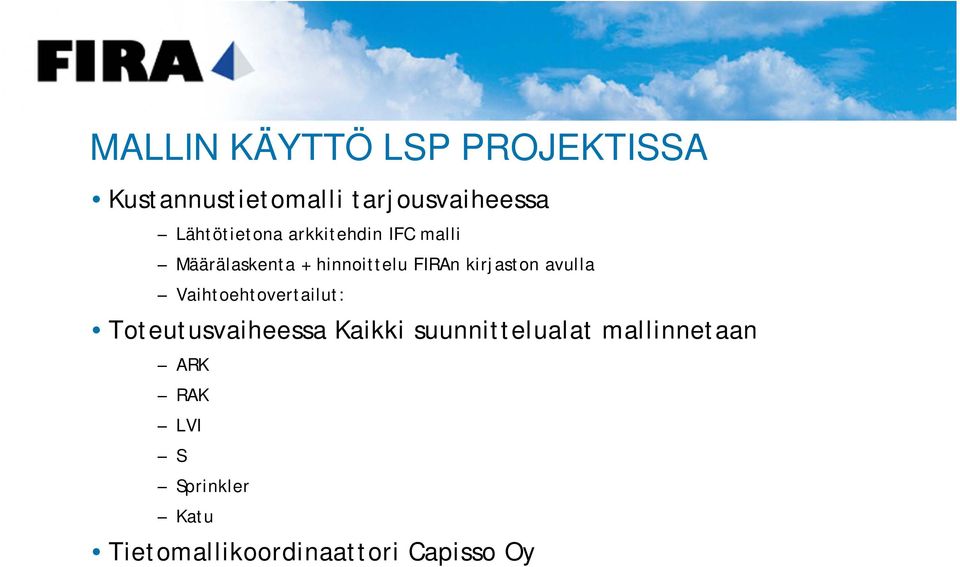 FIRA

MALLIN KÄYTTÖ LSP PROJEKTISSA

• Kustannustietomalli tarjousvaiheessa
– Lähtötietona arkkitehdin IFC malli
– Määrälaskenta + hinnoittelu FIRAn kirjaston avulla
– Vaihtoehtovertailut:

• Toteutusvaiheessa Kaikki suunnittelualat mallinnetaan
– ARK
– RAK
– LVI
– S
– Sprinkler
– Katu

• Tietomallikoordinaattori Capisso Oy